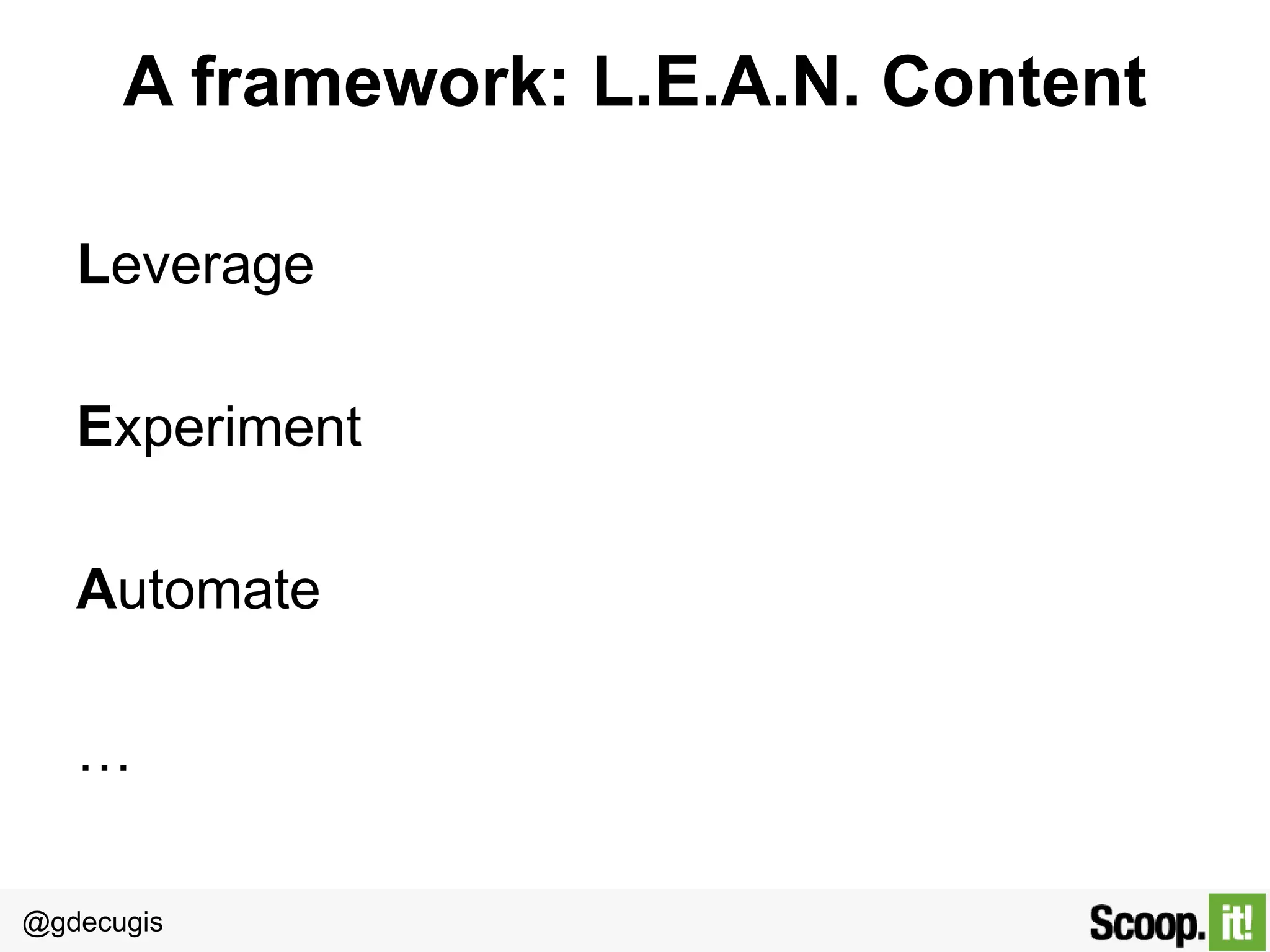 A framework: L.E.A.N. Content

Leverage

Experiment

Automate

…

@gdecugis

Scoop.it!